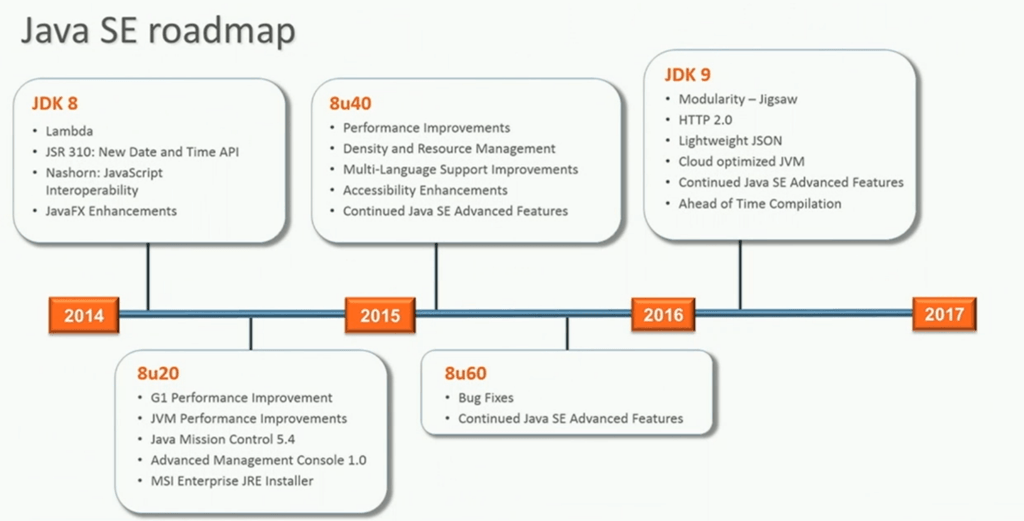 Java SE roadmap

JDK 8
• Lambda
• JSR 310: New Date and Time API
• Nashorn: JavaScript Interoperability
• JavaFX Enhancements

8u40
• Performance Improvements
• Density and Resource Management
• Multi-Language Support Improvements
• Accessibility Enhancements
• Continued Java SE Advanced Features

JDK 9
• Modularity – Jigsaw
• HTTP 2.0
• Lightweight JSON
• Cloud optimized JVM
• Continued Java SE Advanced Features
• Ahead of Time Compilation

2014

2015

2016

2017

8u20
• G1 Performance Improvement
• JVM Performance Improvements
• Java Mission Control 5.4
• Advanced Management Console 1.0
• MSI Enterprise JRE Installer

8u60
• Bug Fixes
• Continued Java SE Advanced Features